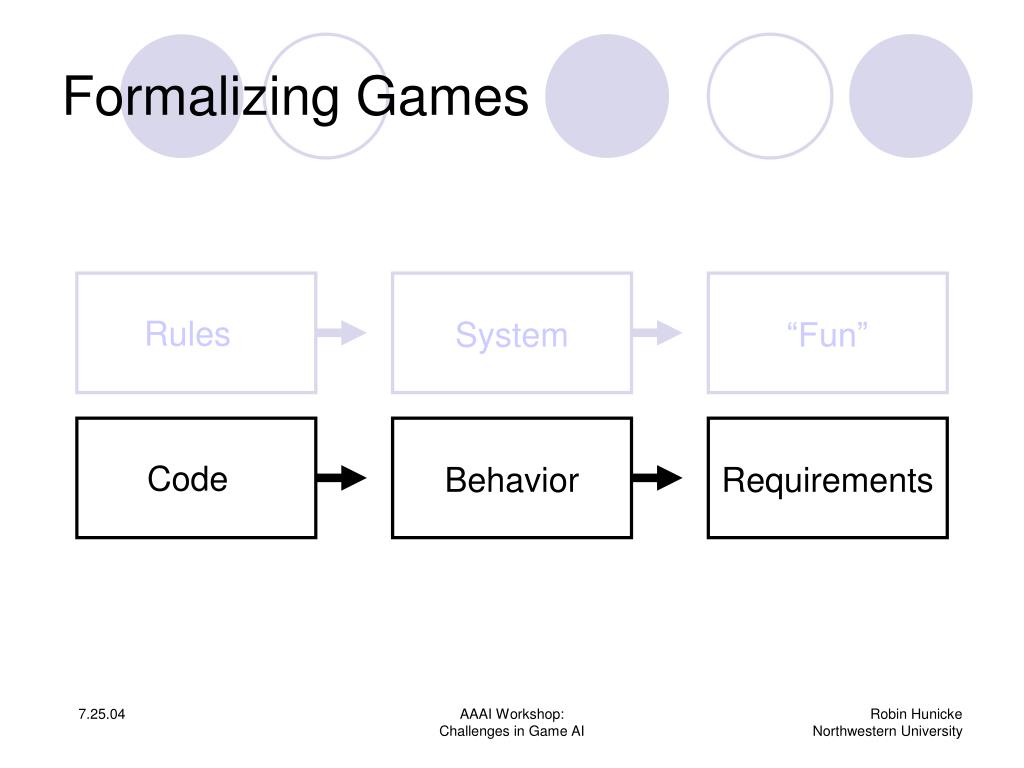 Formalizing Games

Rules

System

“Fun”

Code

Behavior

Requirements

7.25.04

AAAI Workshop:
Challenges in Game AI

Robin Hunicke
Northwestern University